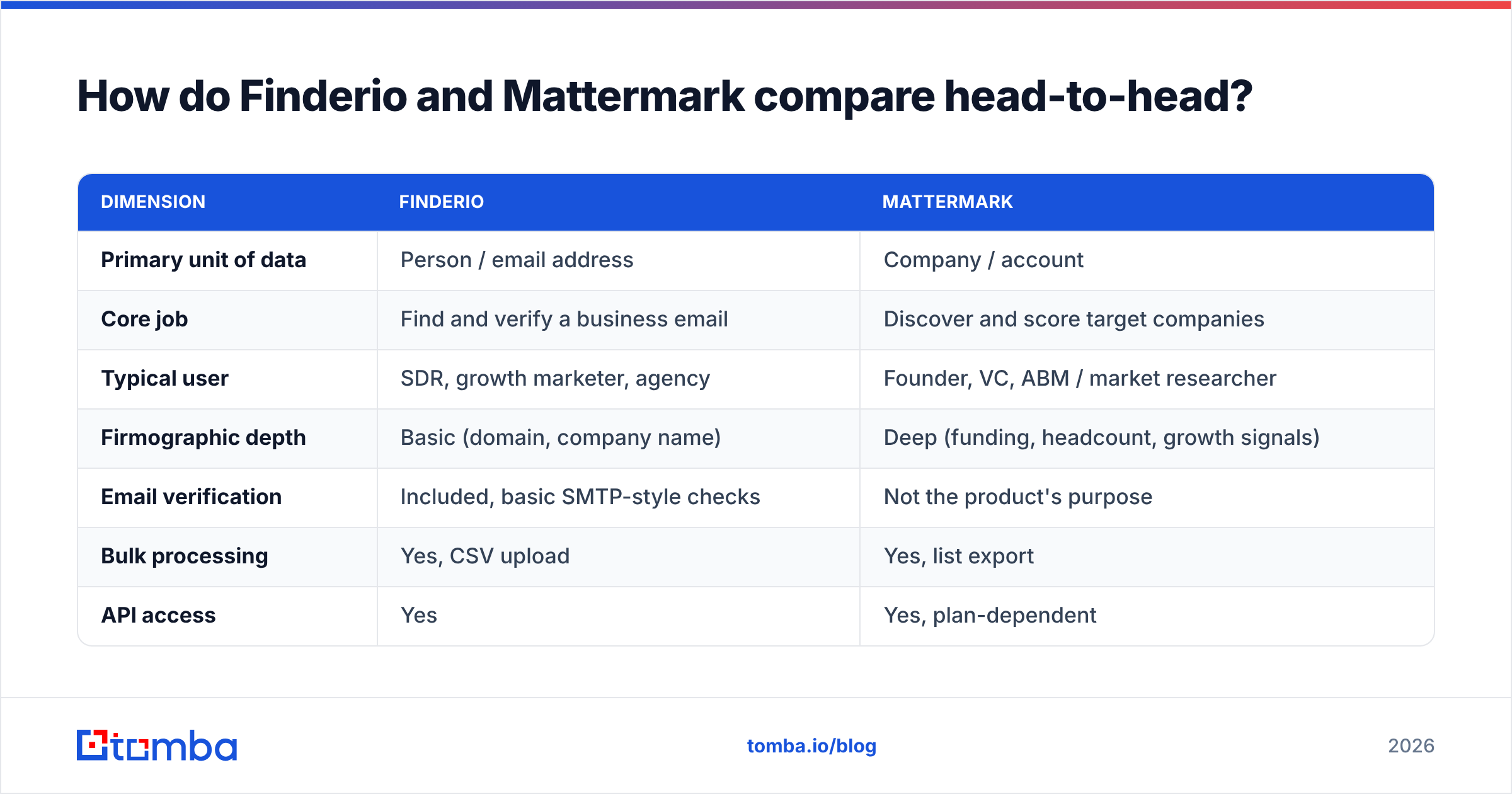 How do Finderio and Mattermark compare head-to-head?

| DIMENSION | FINDERIO | MATTERMARK |
|---|---|---|
| Primary unit of data | Person / email address | Company / account |
| Core job | Find and verify a business email | Discover and score target companies |
| Typical user | SDR, growth marketer, agency | Founder, VC, ABM / market researcher |
| Firmographic depth | Basic (domain, company name) | Deep (funding, headcount, growth signals) |
| Email verification | Included, basic SMTP-style checks | Not the product's purpose |
| Bulk processing | Yes, CSV upload | Yes, list export |
| API access | Yes | Yes, plan-dependent |

tomba

tomba.io/blog

2026